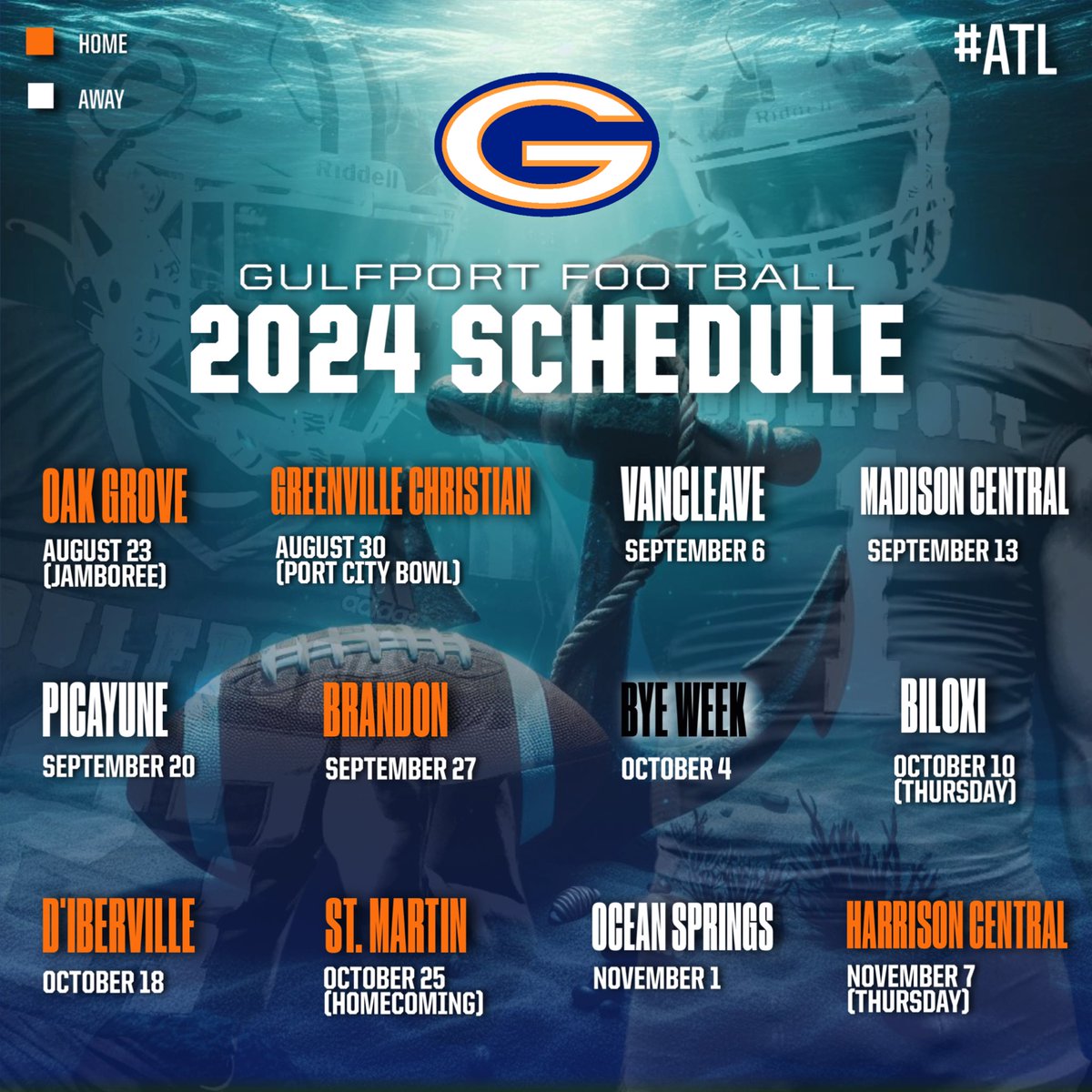 HOME

AWAY

#ATL

G

GULFPORT FOOTBALL
2024 SCHEDULE

OAK GROVE
AUGUST 23
(JAMBOREE)

GREENVILLE CHRISTIAN
AUGUST 30
(PORT CITY BOWL)

VANCLEAVE
SEPTEMBER 6

MADISON CENTRAL
SEPTEMBER 13

PICAYUNE
SEPTEMBER 20

BRANDON
SEPTEMBER 27

BYE WEEK
OCTOBER 4

BILOXI
OCTOBER 10
(THURSDAY)

D'IBERVILLE
OCTOBER 18

ST. MARTIN
OCTOBER 25
(HOMECOMING)

OCEAN SPRINGS
NOVEMBER 1

HARRISON CENTRAL
NOVEMBER 7
(THURSDAY)